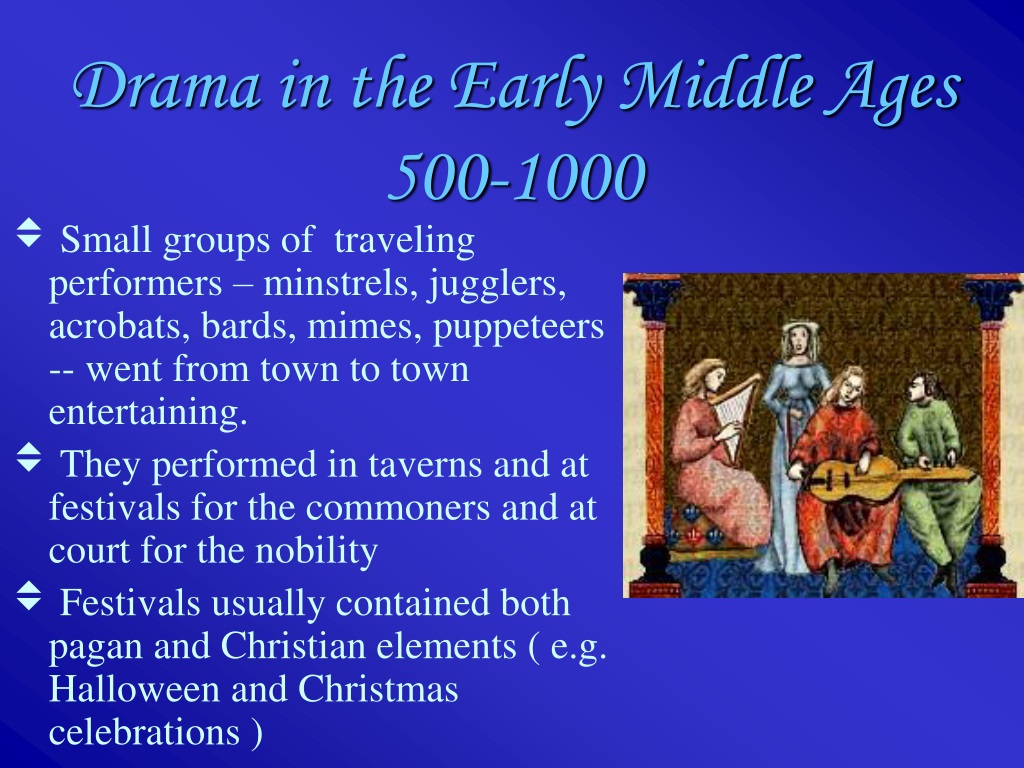 Drama in the Early Middle Ages 500-1000

Small groups of traveling performers – minstrels, jugglers, acrobats, bards, mimes, puppeteers -- went from town to town entertaining.

They performed in taverns and at festivals for the commoners and at court for the nobility

Festivals usually contained both pagan and Christian elements ( e.g. Halloween and Christmas celebrations )